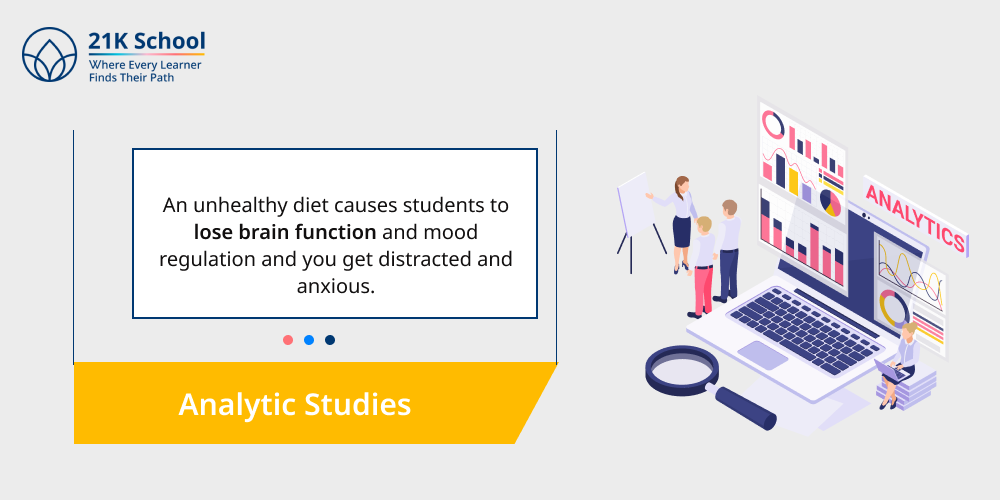 21K School
Where Every Learner
Finds Their Path

An unhealthy diet causes students to lose brain function and mood regulation and you get distracted and anxious.

Analytic Studies

ANALYTICS